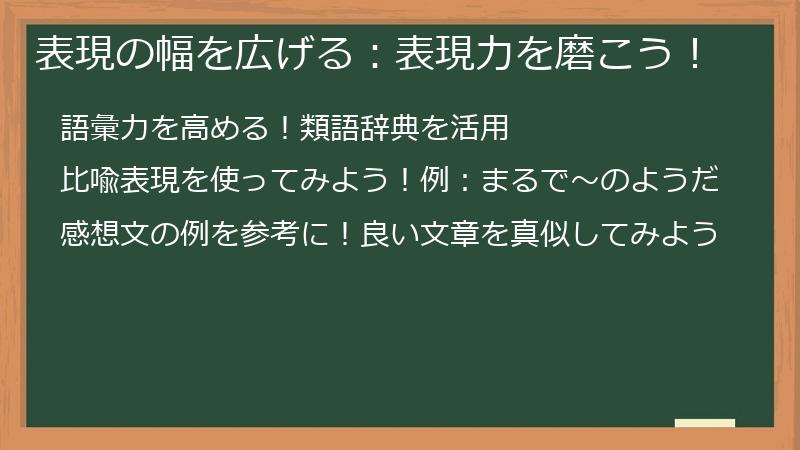 表現の幅を広げる：表現力を磨こう！

語彙力を高める！類語辞典を活用

比喩表現を使ってみよう！例：まるで〜のようだ

感想文の例を参考に！良い文章を真似してみよう